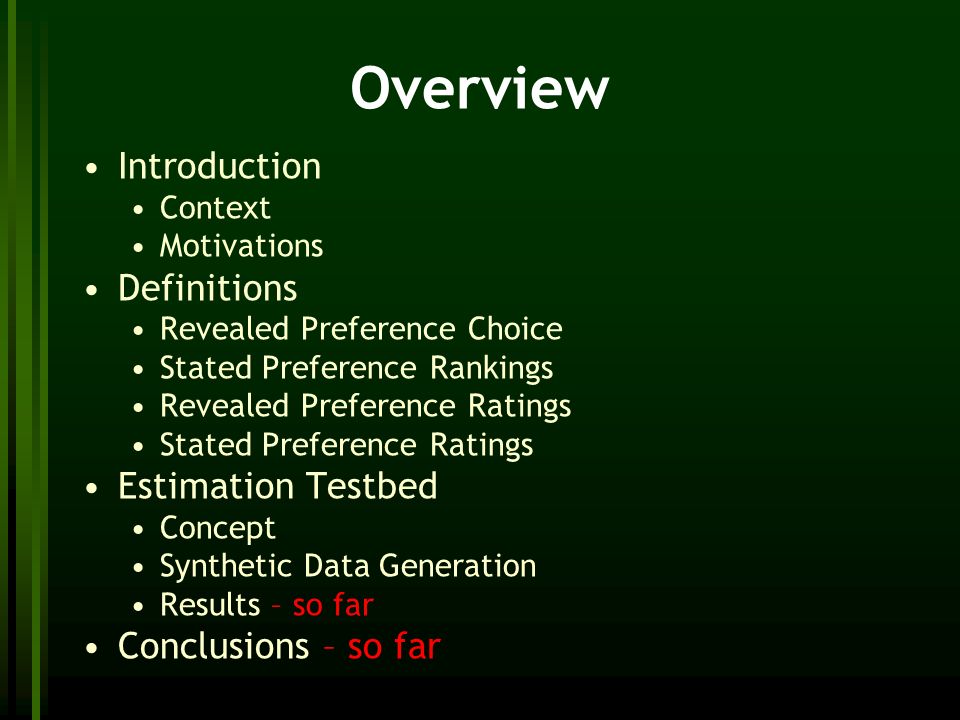 Overview

• Introduction
  • Context
  • Motivations
• Definitions
  • Revealed Preference Choice
  • Stated Preference Rankings
  • Revealed Preference Ratings
  • Stated Preference Ratings
• Estimation Testbed
  • Concept
  • Synthetic Data Generation
  • Results – so far
• Conclusions – so far